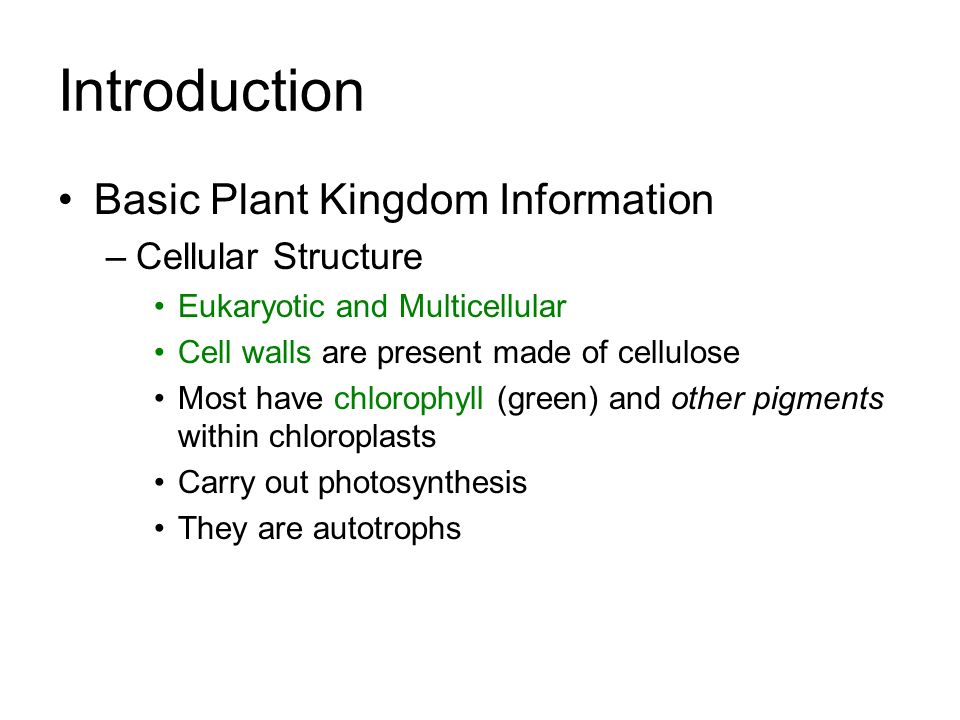 Introduction

• Basic Plant Kingdom Information
– Cellular Structure
• Eukaryotic and Multicellular
• Cell walls are present made of cellulose
• Most have chlorophyll (green) and other pigments within chloroplasts
• Carry out photosynthesis
• They are autotrophs